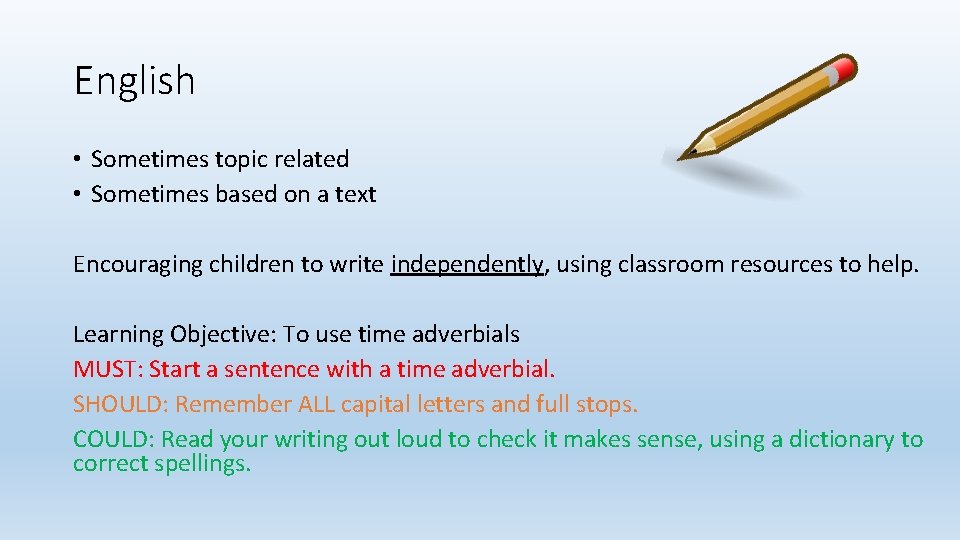 English

• Sometimes topic related
• Sometimes based on a text

Encouraging children to write independently, using classroom resources to help.

Learning Objective: To use time adverbials
MUST: Start a sentence with a time adverbial.
SHOULD: Remember ALL capital letters and full stops.
COULD: Read your writing out loud to check it makes sense, using a dictionary to correct spellings.